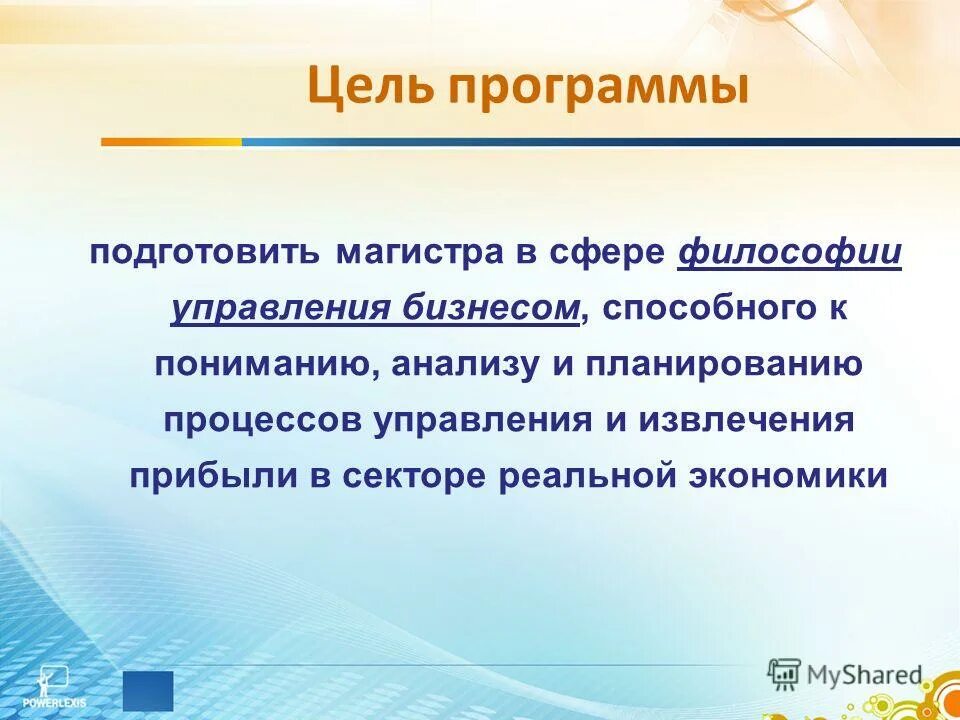 Цель программы

подготовить магистра в сфере философии управления бизнесом, способного к пониманию, анализу и планированию процессов управления и извлечения прибыли в секторе реальной экономики

POWERLEXIS

MyShared